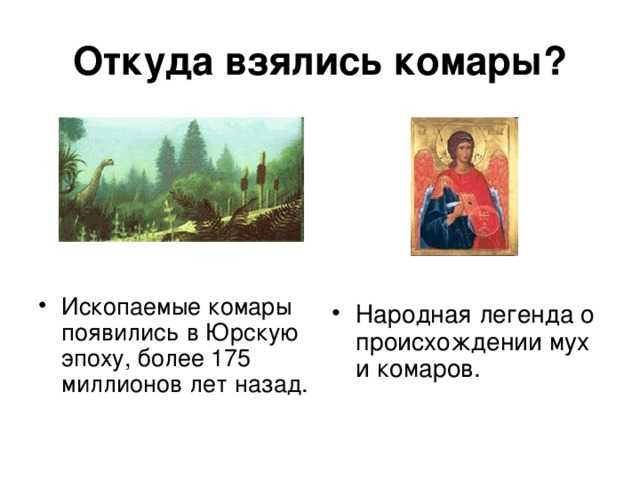 Откуда взялись комары?

• Ископаемые комары появились в Юрскую эпоху, более 175 миллионов лет назад.

• Народная легенда о происхождении мух и комаров.